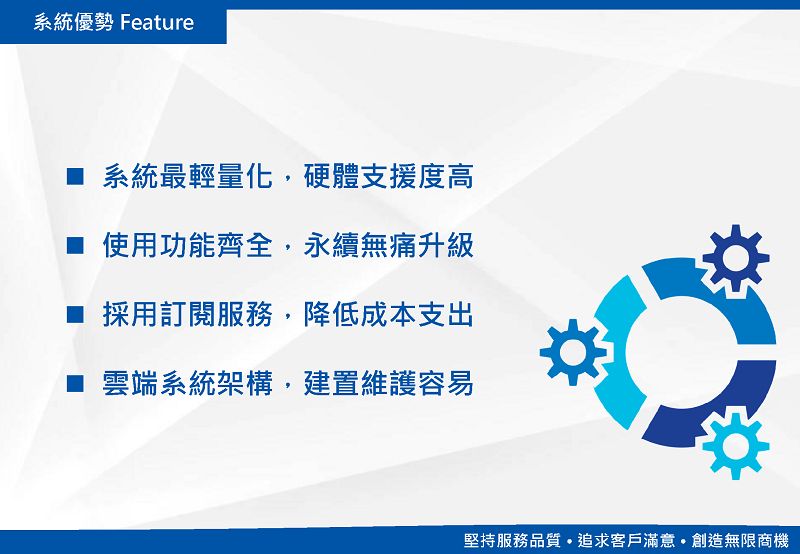 系統優勢 Feature

■ 系統最輕量化，硬體支援度高

■ 使用功能齊全，永續無痛升級

■ 採用訂閱服務，降低成本支出

■ 雲端系統架構，建置維護容易

堅持服務品質 • 追求客戶滿意 • 創造無限商機